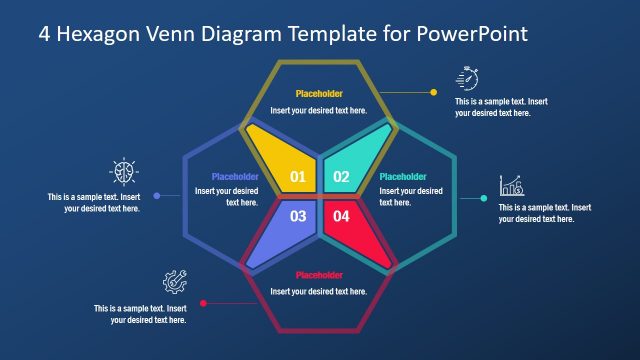 4 Hexagon Venn Diagram Template for PowerPoint

Placeholder
Insert your desired text here.

This is a sample text. Insert your desired text here.

This is a sample text. Insert your desired text here.

Placeholder
Insert your desired text here.

01

02

Placeholder
Insert your desired text here.

This is a sample text. Insert your desired text here.

03

04

Placeholder
Insert your desired text here.

This is a sample text. Insert your desired text here.